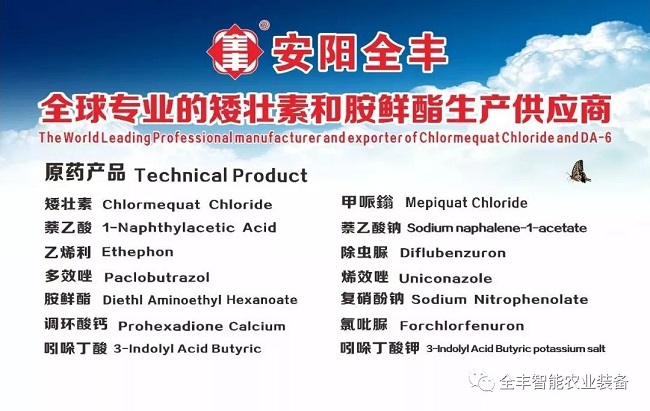 安阳全丰

全球专业的矮壮素和胺鲜酯生产供应商

The World Leading Professional manufacturer and exporter of Chlormequat Chloride and DA-6

原药产品 Technical Product

矮壮素 Chlormequat Chloride

萘乙酸 1-Naphthylacetic Acid

乙烯利 Ethephon

多效唑 Paclobutrazol

胺鲜酯 Diethl Aminoethyl Hexanoate

调环酸钙 Prohexadione Calcium

吲哚丁酸 3-Indolyl Acid Butyric

甲哌鎓 Mepiquat Chloride

萘乙酸钠 Sodium naphalene-1-acetate

除虫脲 Diflubenzuron

烯效唑 Uniconazole

复硝酚钠 Sodium Nitrophenolate

氯吡脲 Forchlorfenuron

吲哚丁酸钾 3-Indolyl Acid Butyric potassium salt

全丰智能农业装备